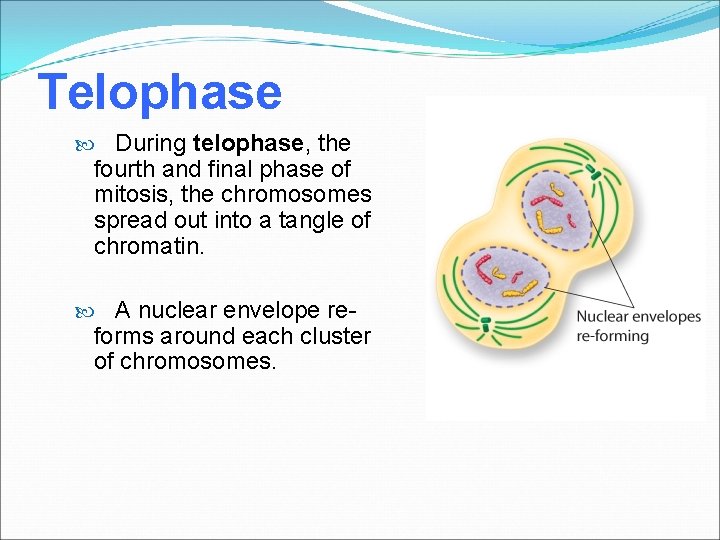 Telophase

During telophase, the fourth and final phase of mitosis, the chromosomes spread out into a tangle of chromatin.

A nuclear envelope re-forms around each cluster of chromosomes.

Nuclear envelopes re-forming